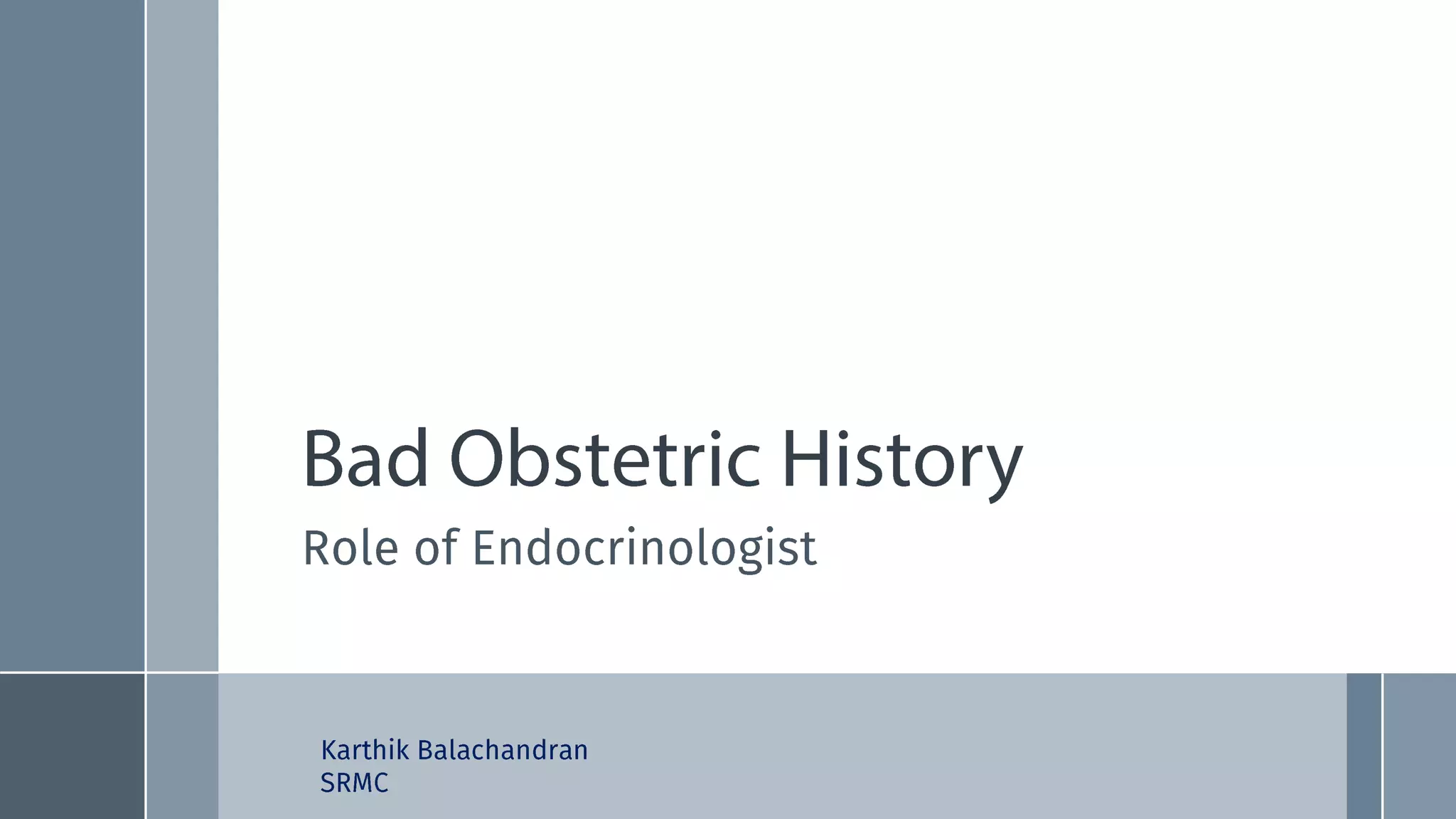 Bad Obstetric History

Role of Endocrinologist

Karthik Balachandran
SRMC